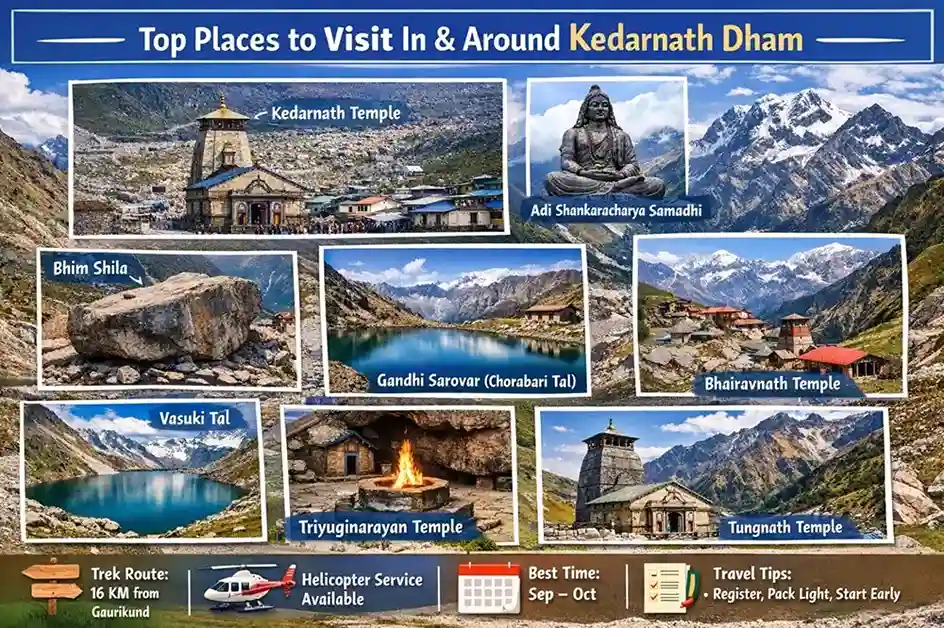 Top Places to Visit In & Around Kedarnath Dham

Kedarnath Temple

Adi Shankaracharya Samadhi

Bhim Shila

Gandhi Sarovar (Chorabari Tal)

Bhairavnath Temple

Vasuki Tal

Triyuginarayan Temple

Tungnath Temple

Trek Route: 16 KM from Gaurikund

Helicopter Service Available

Best Time: Sep – Oct

Travel Tips:
• Register, Pack Light, Start Early